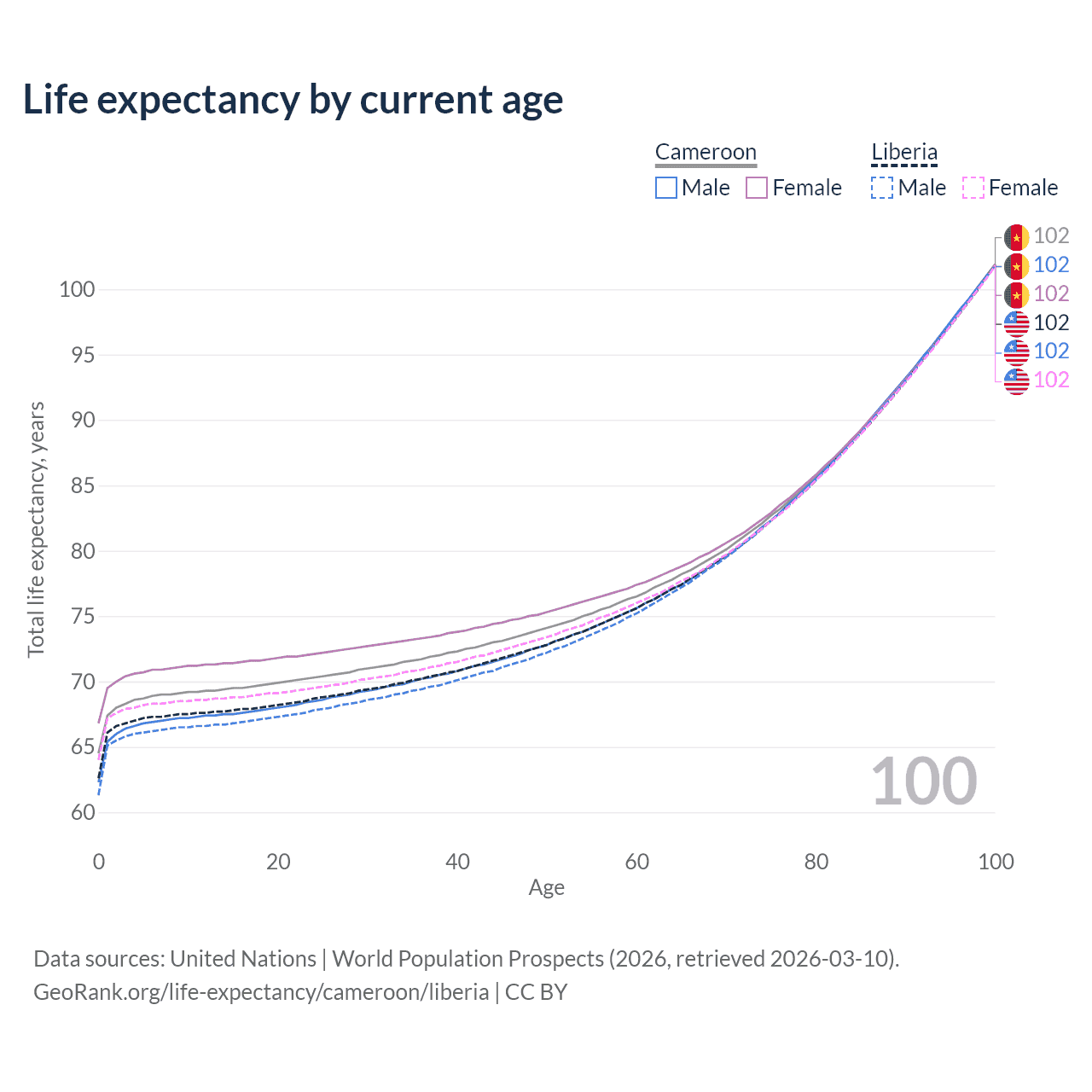 Life expectancy by current age

Cameroon
Male Female

Liberia
Male Female

102
102
102
102
102
102

100
95
90
85
80
75
70
65
60

Total life expectancy, years

100

0
20
40
60
80
100

Age

Data sources: United Nations | World Population Prospects (2026, retrieved 2026-03-10).
GeoRank.org/life-expectancy/cameroon/liberia | CC BY